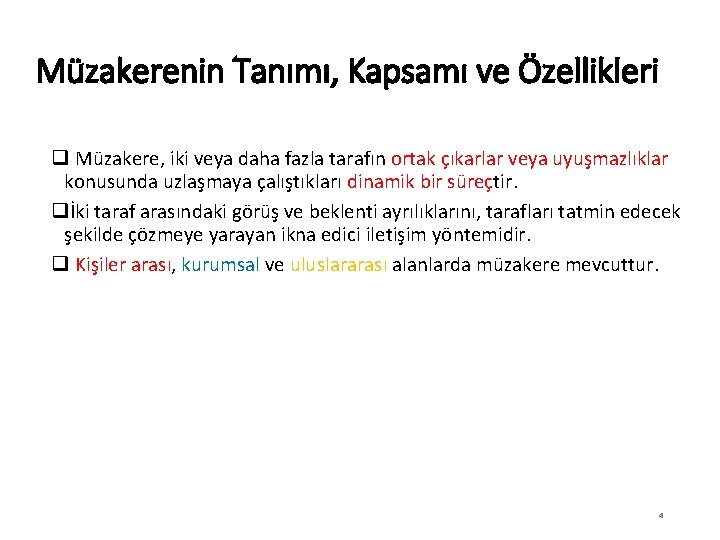 Müzakerenin Tanımı, Kapsamı ve Özellikleri

❑ Müzakere, iki veya daha fazla tarafın ortak çıkarlar veya uyuşmazlıklar konusunda uzlaşmaya çalıştıkları dinamik bir süreçtir.

❑İki taraf arasındaki görüş ve beklenti ayrılıklarını, tarafları tatmin edecek şekilde çözmeye yarayan ikna edici iletişim yöntemidir.

❑ Kişiler arası, kurumsal ve uluslararası alanlarda müzakere mevcuttur.

4